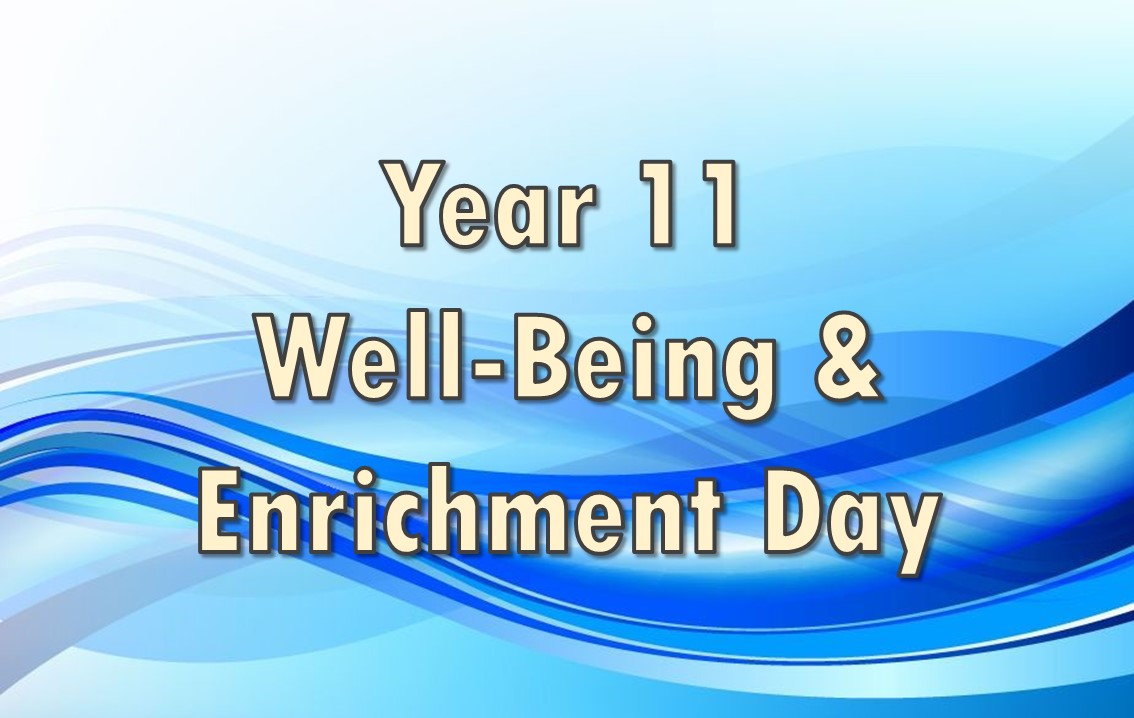 Year 11
Well-Being &
Enrichment Day